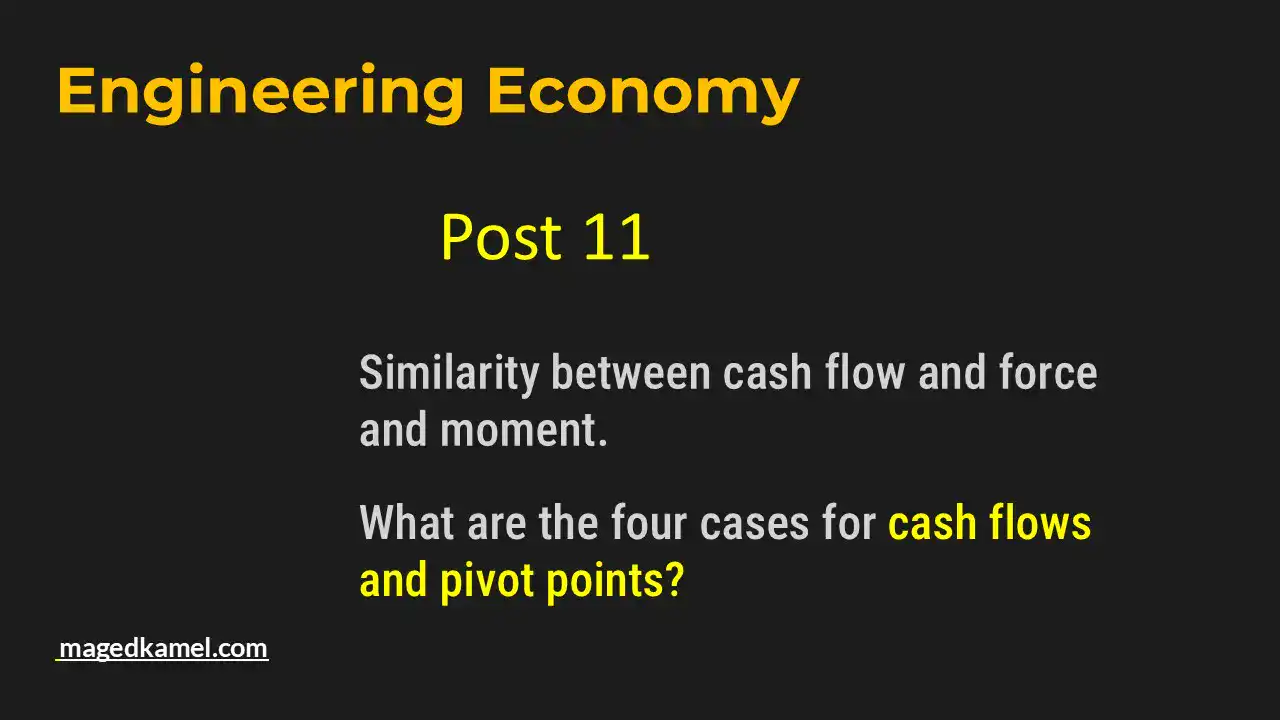 Engineering Economy

Post 11

Similarity between cash flow and force and moment.

What are the four cases for cash flows and pivot points?

magedkamel.com